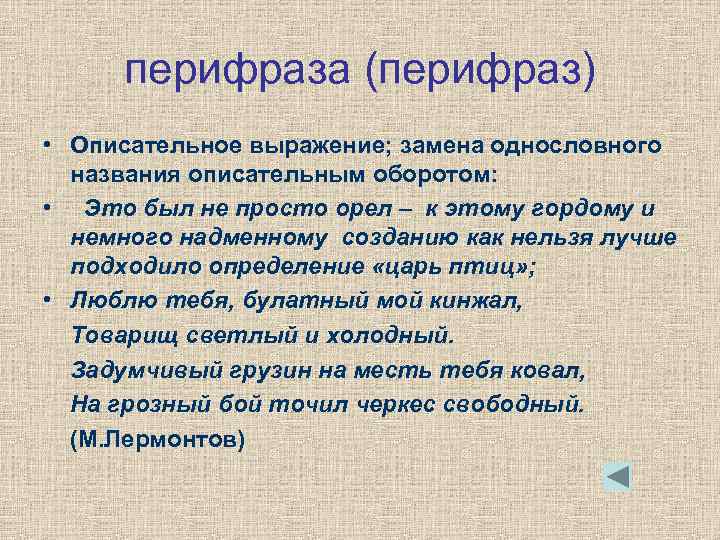 перифраза (перифраз)

• Описательное выражение; замена однословного названия описательным оборотом:

• Это был не просто орел – к этому гордому и немного надменному созданию как нельзя лучше подходило определение «царь птиц»;

• Люблю тебя, булатный мой кинжал,

Товарищ светлый и холодный.

Задумчивый грузин на месть тебя ковал,

На грозный бой точил черкес свободный.

(М.Лермонтов)